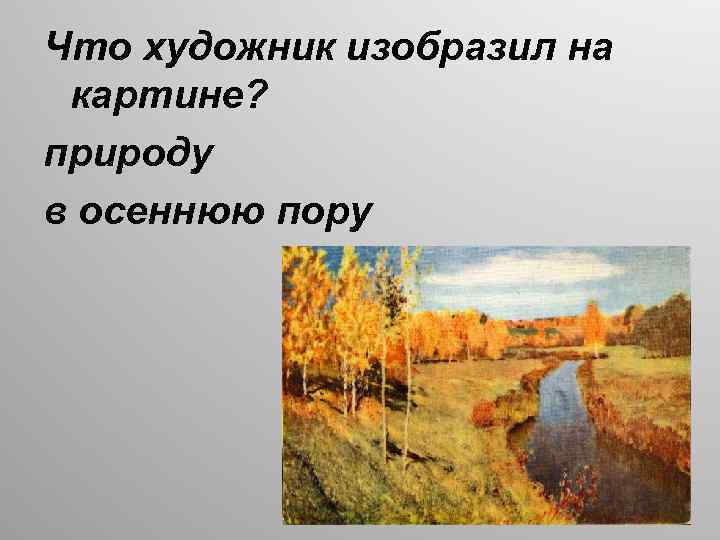 Что художник изобразил на картине?

природу

в осеннюю пору